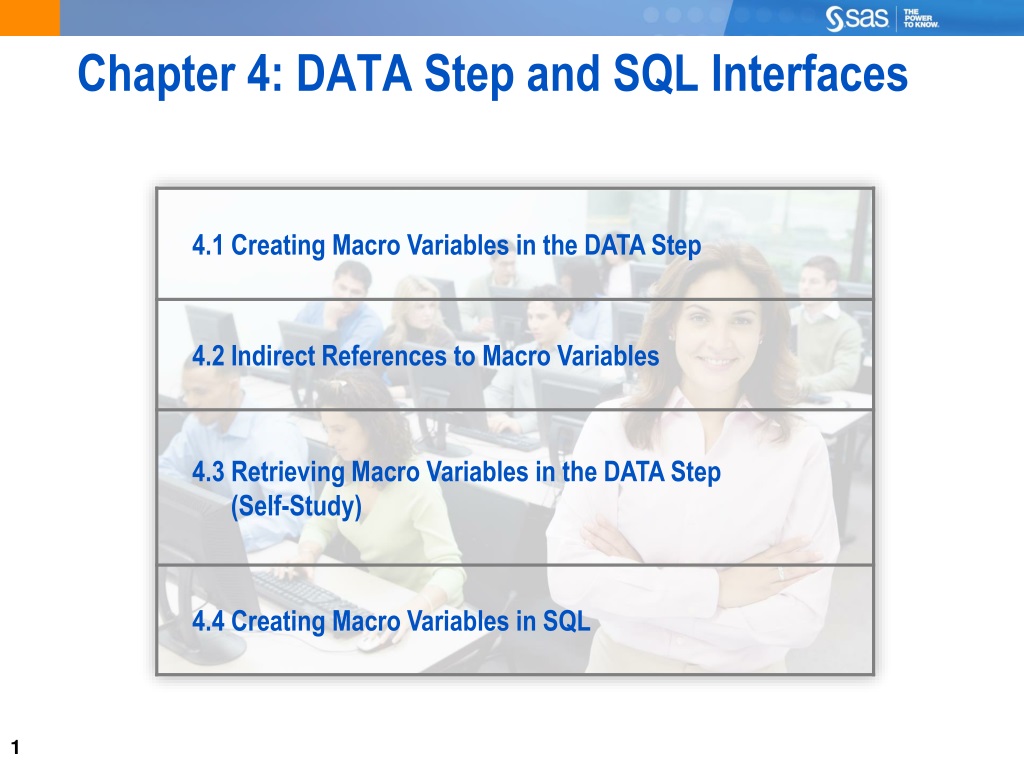 sas THE POWER TO KNOW.

Chapter 4: DATA Step and SQL Interfaces

4.1 Creating Macro Variables in the DATA Step

4.2 Indirect References to Macro Variables

4.3 Retrieving Macro Variables in the DATA Step (Self-Study)

4.4 Creating Macro Variables in SQL

1